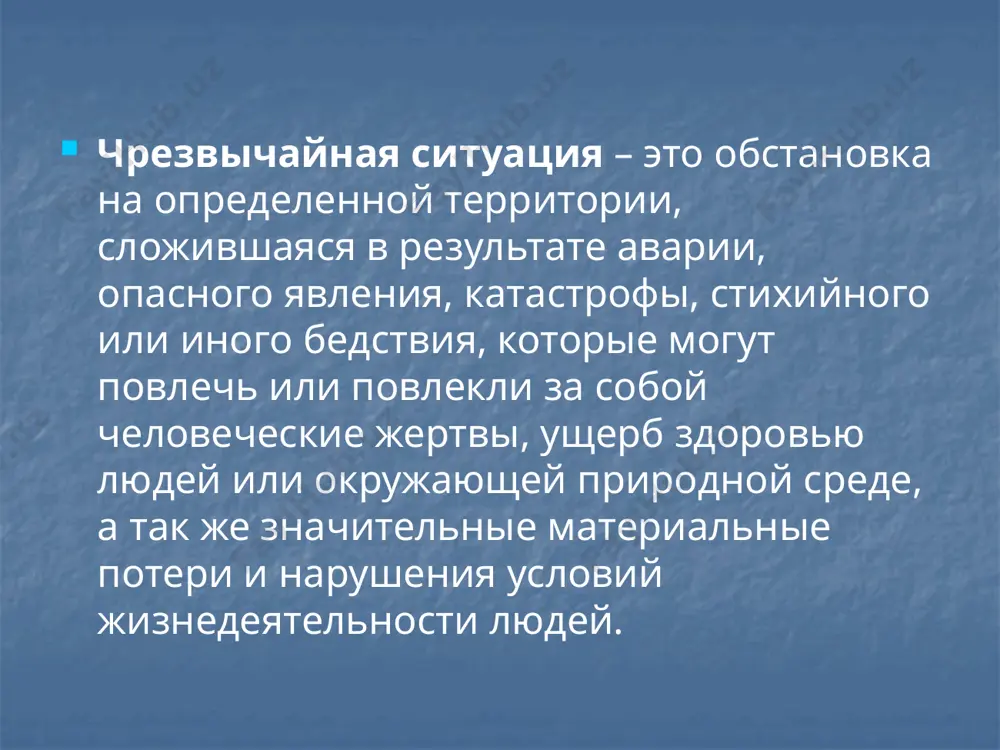 Чрезвычайная ситуация – это обстановка на определенной территории, сложившаяся в результате аварии, опасного явления, катастрофы, стихийного или иного бедствия, которые могут повлечь или повлекли за собой человеческие жертвы, ущерб здоровью людей или окружающей природной среде, а так же значительные материальные потери и нарушения условий жизнедеятельности людей.